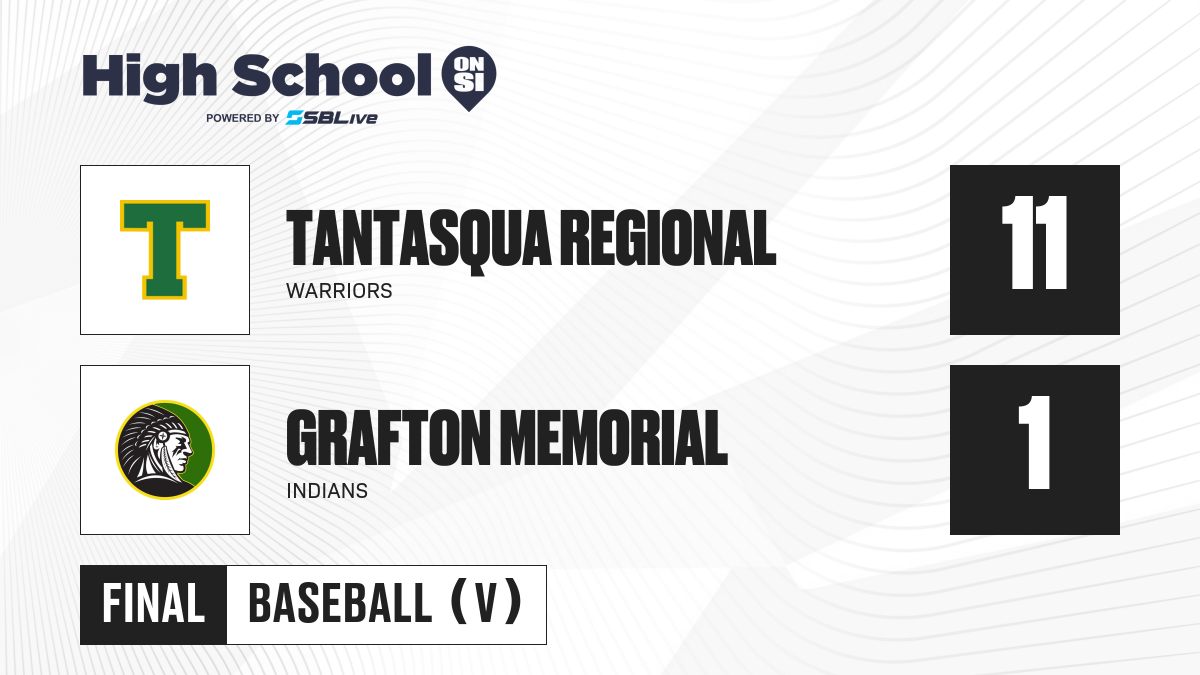 High School ON SI
POWERED BY SBLive

T

TANTASQUA REGIONAL
WARRIORS

11

GRAFTON MEMORIAL
INDIANS

1

FINAL BASEBALL (V)